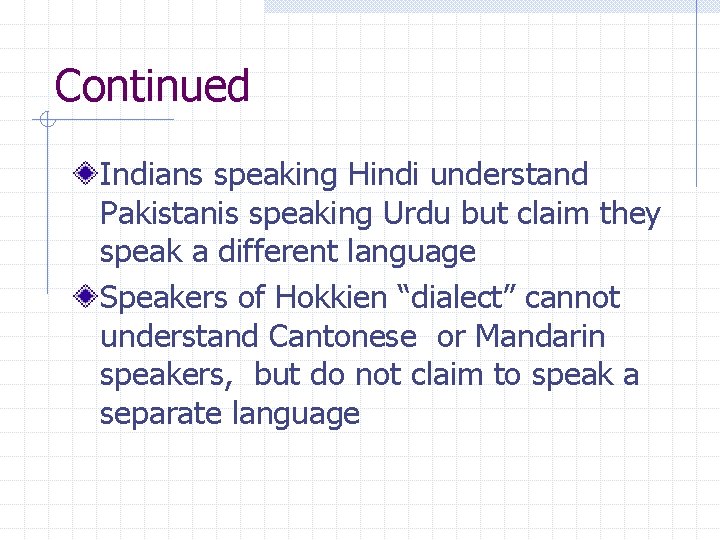 Continued

Indians speaking Hindi understand Pakistanis speaking Urdu but claim they speak a different language

Speakers of Hokkien “dialect” cannot understand Cantonese  or Mandarin speakers,  but do not claim to speak a separate language